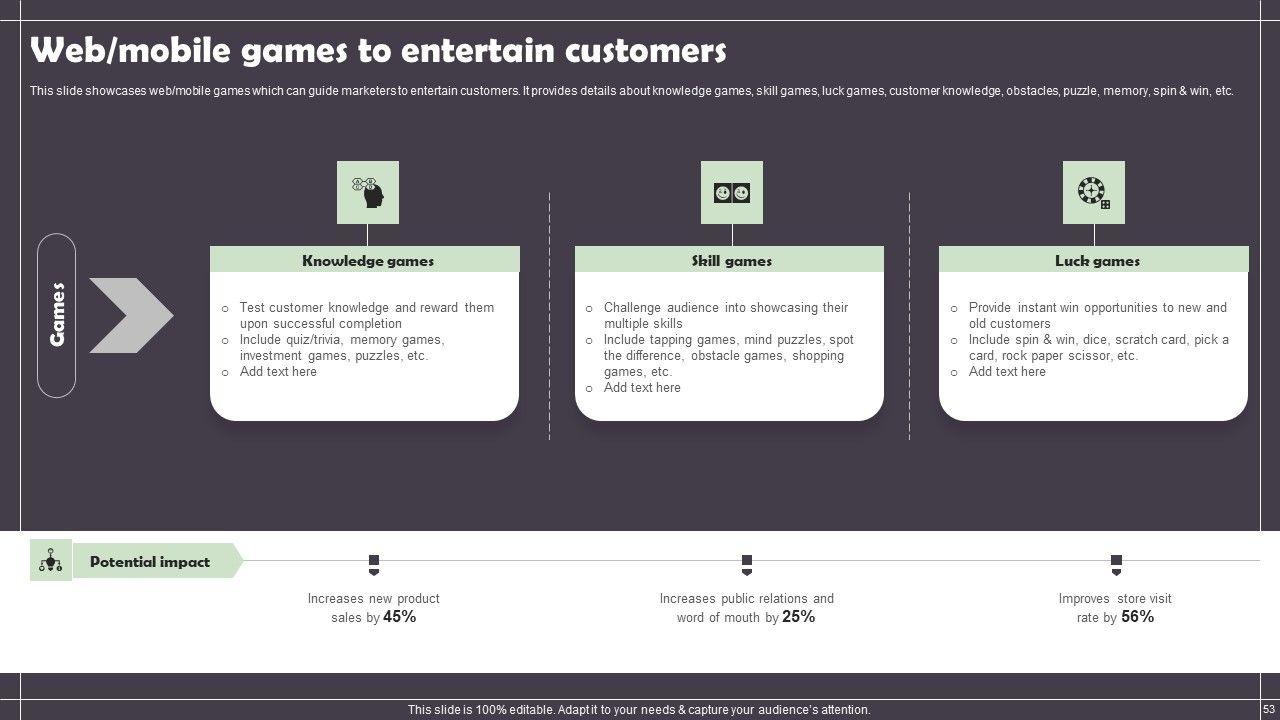 Web/mobile games to entertain customers

This slide showcases web/mobile games which can guide marketers to entertain customers. It provides details about knowledge games, skill games, luck games, customer knowledge, obstacles, puzzle, memory, spin & win, etc.

Games

Knowledge games

○ Test customer knowledge and reward them upon successful completion
○ Include quiz/trivia, memory games, investment games, puzzles, etc.
○ Add text here

Skill games

○ Challenge audience into showcasing their multiple skills
○ Include tapping games, mind puzzles, spot the difference, obstacle games, shopping games, etc.
○ Add text here

Luck games

○ Provide instant win opportunities to new and old customers
○ Include spin & win, dice, scratch card, pick a card, rock paper scissor, etc.
○ Add text here

Potential impact

Increases new product sales by 45%

Increases public relations and word of mouth by 25%

Improves store visit rate by 56%

This slide is 100% editable. Adapt it to your needs & capture your audience's attention.

53